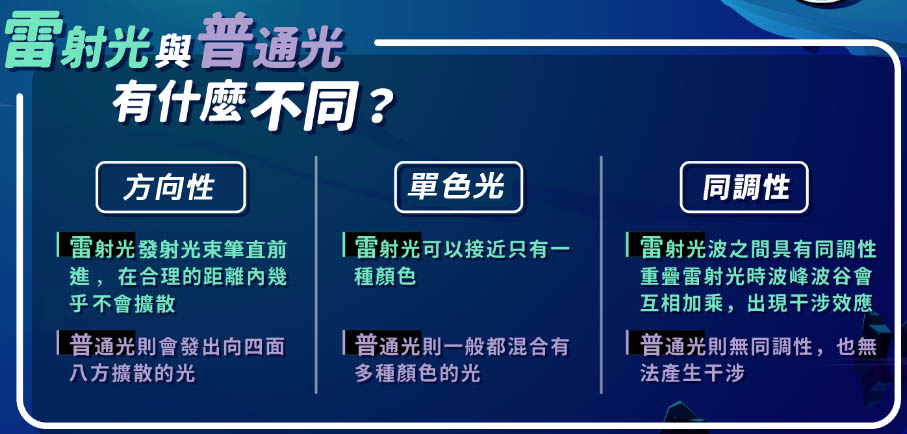 雷射光與普通光
有什麼不同？

方向性

雷射光發射光束筆直前進，在合理的距離內幾乎不會擴散

普通光則會發出向四面八方擴散的光

單色光

雷射光可以接近只有一種顏色

普通光則一般都混合有多種顏色的光

同調性

雷射光波之間具有同調性重疊雷射光時波峰波谷會互相加乘，出現干涉效應

普通光則無同調性，也無法產生干涉